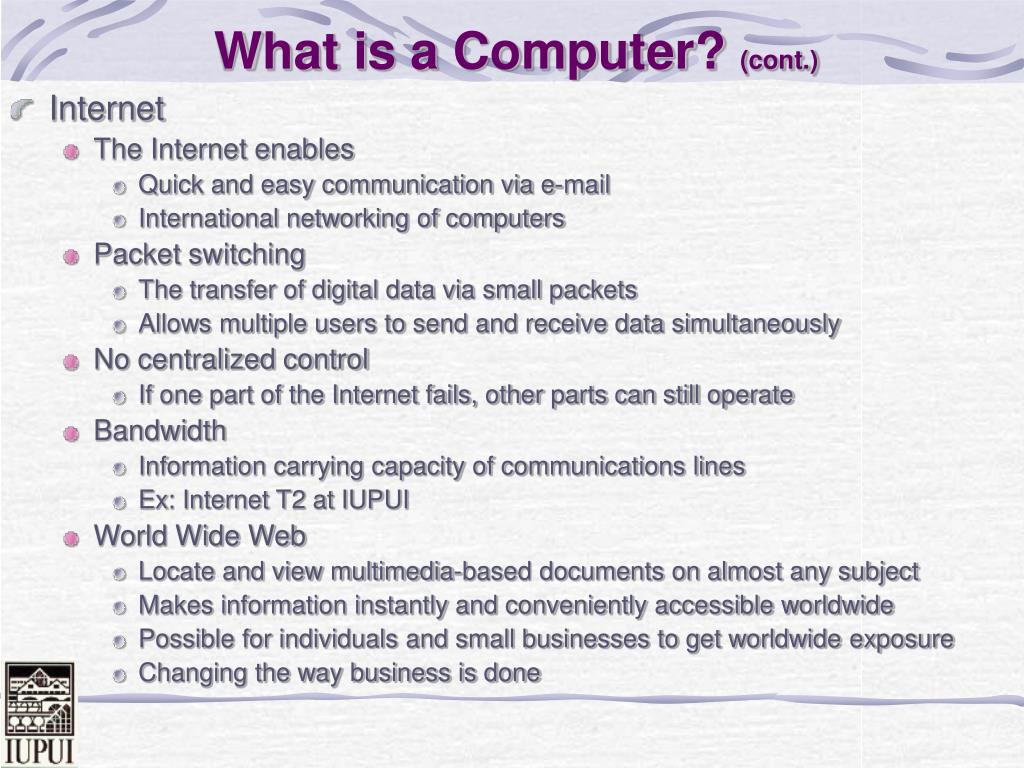 What is a Computer? (cont.)

Internet

The Internet enables

Quick and easy communication via e-mail

International networking of computers

Packet switching

The transfer of digital data via small packets

Allows multiple users to send and receive data simultaneously

No centralized control

If one part of the Internet fails, other parts can still operate

Bandwidth

Information carrying capacity of communications lines

Ex: Internet T2 at IUPUI

World Wide Web

Locate and view multimedia-based documents on almost any subject

Makes information instantly and conveniently accessible worldwide

Possible for individuals and small businesses to get worldwide exposure

Changing the way business is done

IUPUI